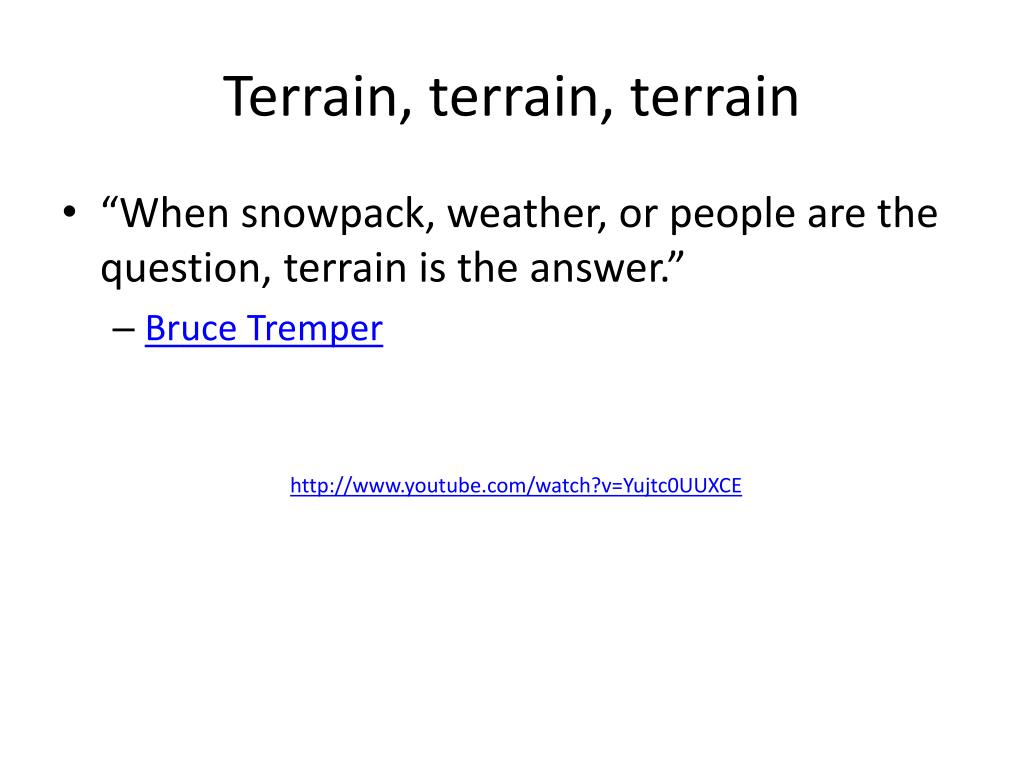 Terrain, terrain, terrain

• “When snowpack, weather, or people are the question, terrain is the answer.”
– Bruce Tremper

http://www.youtube.com/watch?v=Yujtc0UUXCE